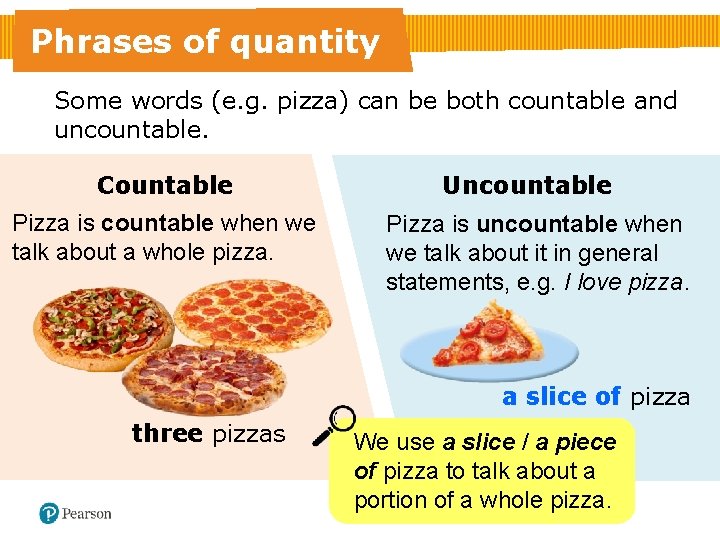 Phrases of quantity

Some words (e.g. pizza) can be both countable and uncountable.

Countable

Pizza is countable when we talk about a whole pizza.

three pizzas

Uncountable

Pizza is uncountable when we talk about it in general statements, e.g. I love pizza.

a slice of pizza

We use a slice / a piece of pizza to talk about a portion of a whole pizza.

Pearson